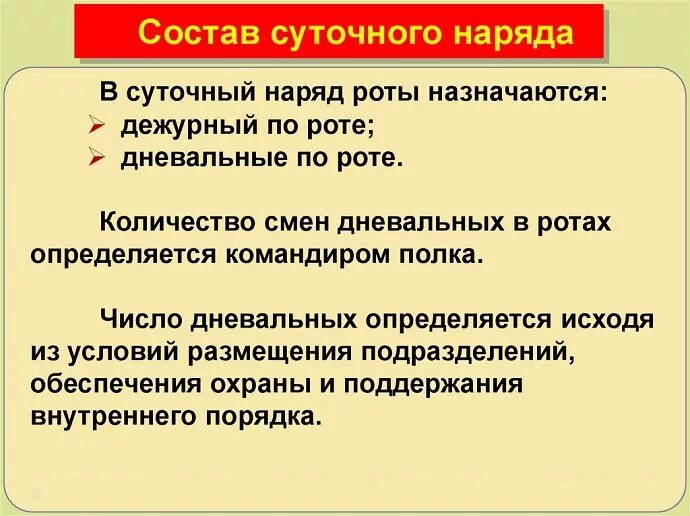 Состав суточного наряда

В суточный наряд роты назначаются:
➢ дежурный по роте;
➢ дневальные по роте.

Количество смен дневальных в ротах определяется командиром полка.

Число дневальных определяется исходя из условий размещения подразделений, обеспечения охраны и поддержания внутреннего порядка.